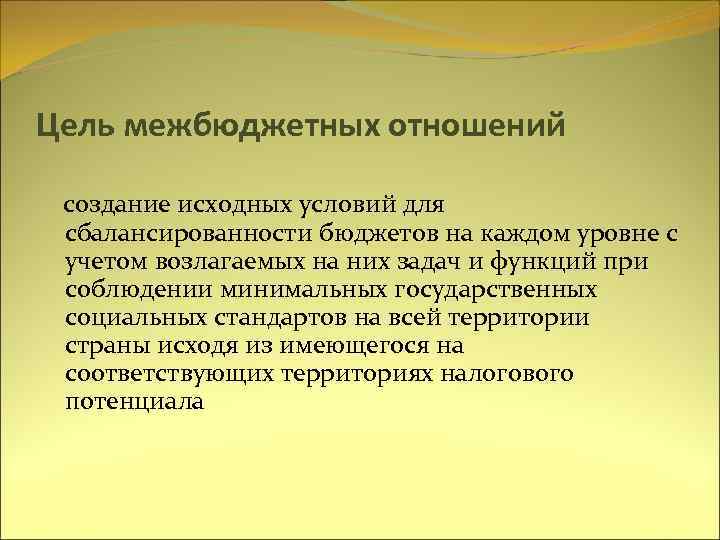 Цель межбюджетных отношений

создание исходных условий для сбалансированности бюджетов на каждом уровне с учетом возлагаемых на них задач и функций при соблюдении минимальных государственных социальных стандартов на всей территории страны исходя из имеющегося на соответствующих территориях налогового потенциала